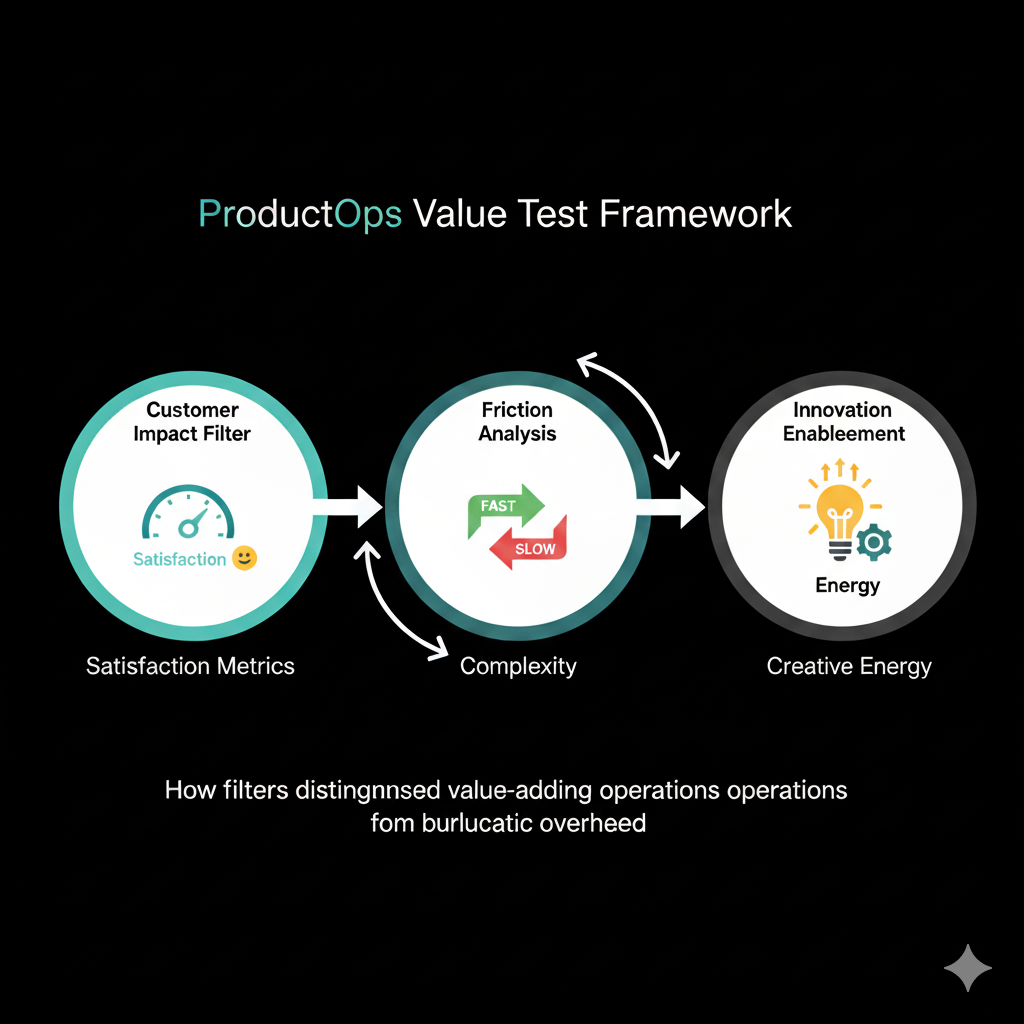 ProductOps Value Test Framework

Customer Impact Filter

Satisfaction

Satisfaction Metrics

Friction Analysis

FAST

SLOW

Complexity

Innovation Enableement

Energy

Creative Energy

How filters distingnnsed value-adding operations operations fom burlucatic overheed